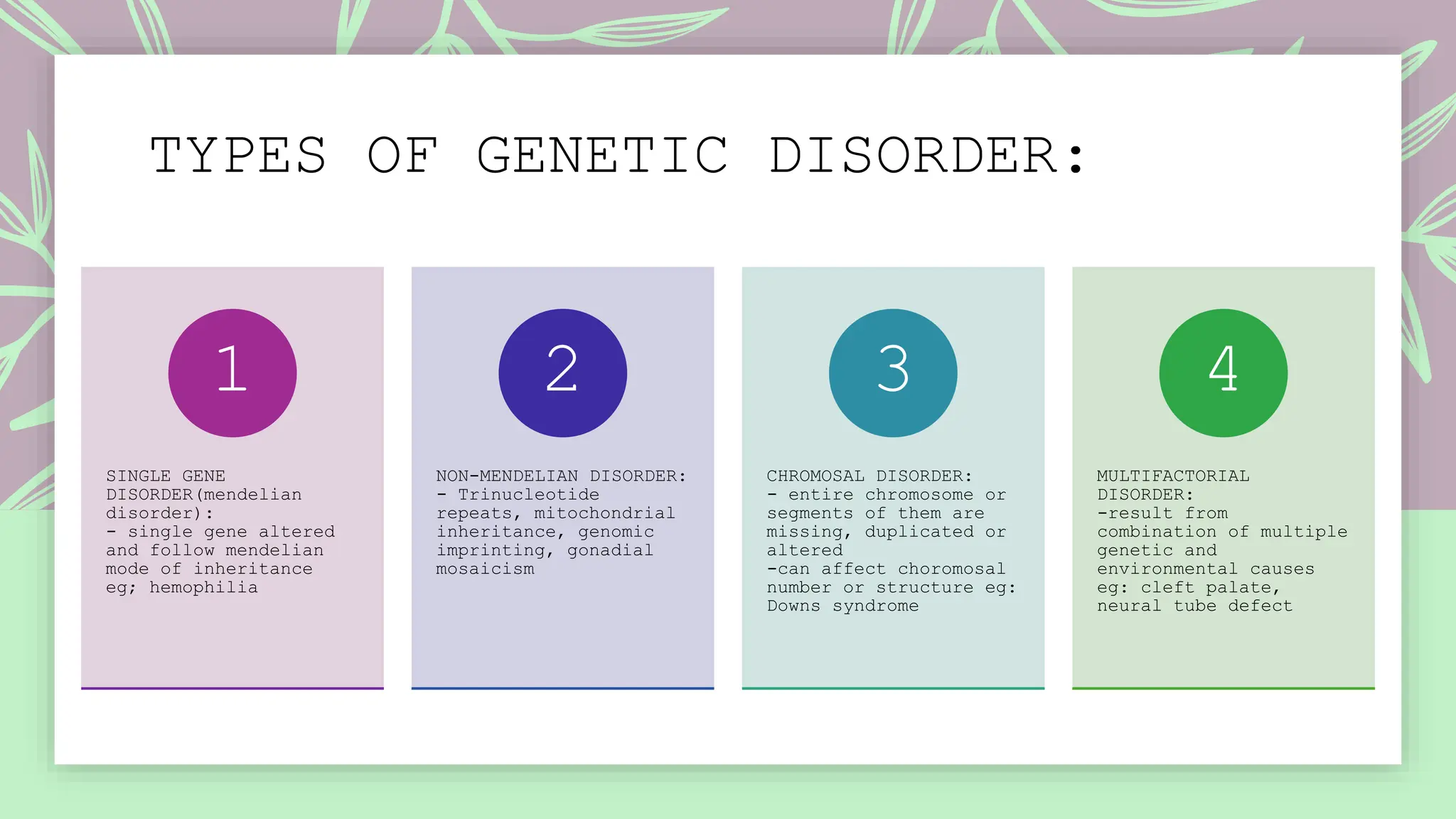 TYPES OF GENETIC DISORDER:

1

SINGLE GENE DISORDER(mendelian disorder):
- single gene altered and follow mendelian mode of inheritance eg; hemophilia

2

NON-MENDELIAN DISORDER:
- Trinucleotide repeats, mitochondrial inheritance, genomic imprinting, gonadial mosaicism

3

CHROMOSAL DISORDER:
- entire chromosome or segments of them are missing, duplicated or altered
-can affect choromosal number or structure eg: Downs syndrome

4

MULTIFACTORIAL DISORDER:
-result from combination of multiple genetic and environmental causes eg: cleft palate, neural tube defect